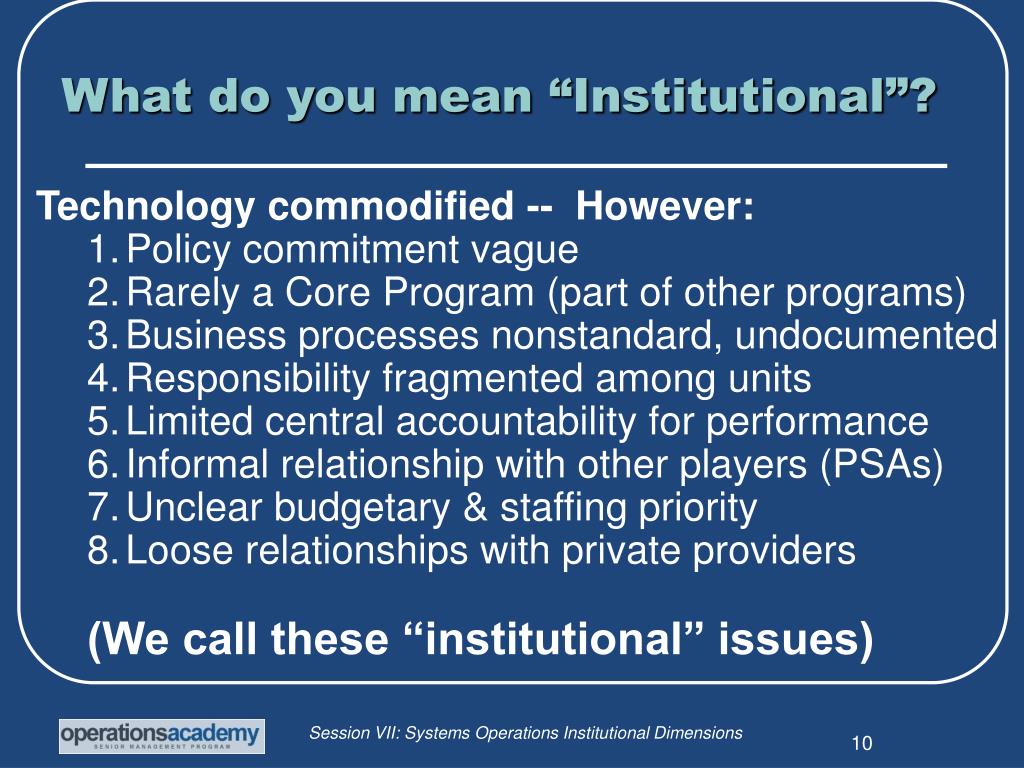 What do you mean “Institutional”?

Technology commodified -- However:
1. Policy commitment vague
2. Rarely a Core Program (part of other programs)
3. Business processes nonstandard, undocumented
4. Responsibility fragmented among units
5. Limited central accountability for performance
6. Informal relationship with other players (PSAs)
7. Unclear budgetary & staffing priority
8. Loose relationships with private providers

(We call these “institutional” issues)

operationsacademy
SENIOR MANAGEMENT PROGRAM

Session VII: Systems Operations Institutional Dimensions

10